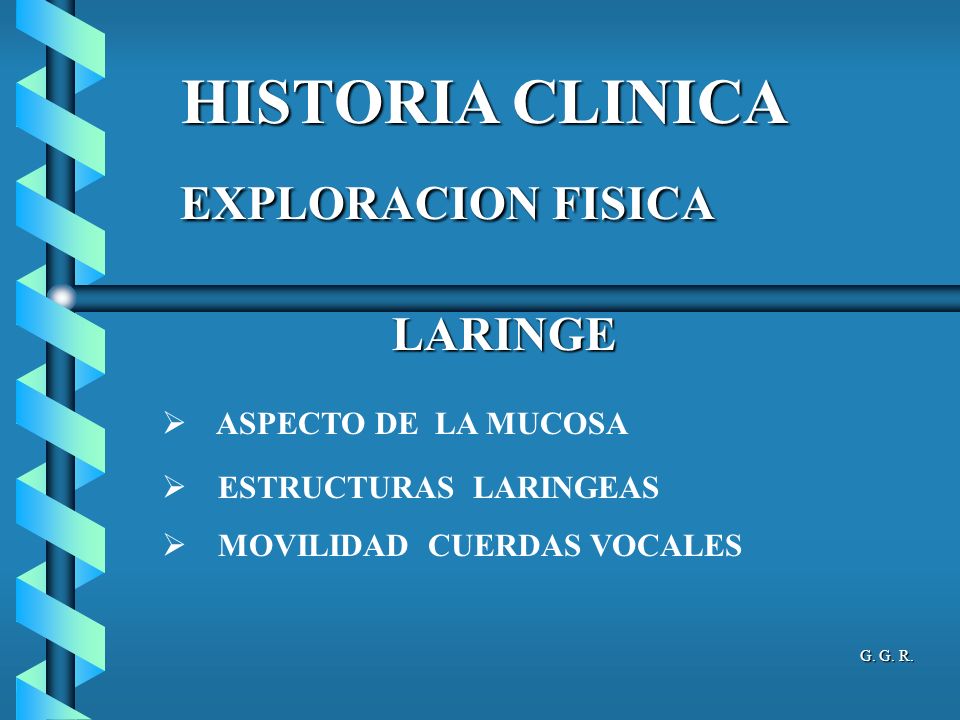 HISTORIA CLINICA

EXPLORACION FISICA

LARINGE

➢ ASPECTO DE LA MUCOSA

➢ ESTRUCTURAS LARINGEAS

➢ MOVILIDAD CUERDAS VOCALES

G. G. R.